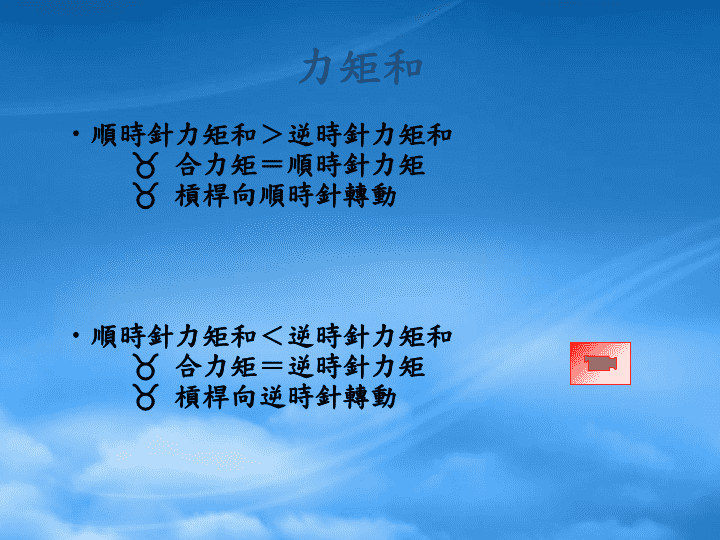 力矩和

• 順時針力矩和＞逆時針力矩和
♉ 合力矩＝順時針力矩
♉ 槓桿向順時針轉動

• 順時針力矩和＜逆時針力矩和
♉ 合力矩＝逆時針力矩
♉ 槓桿向逆時針轉動